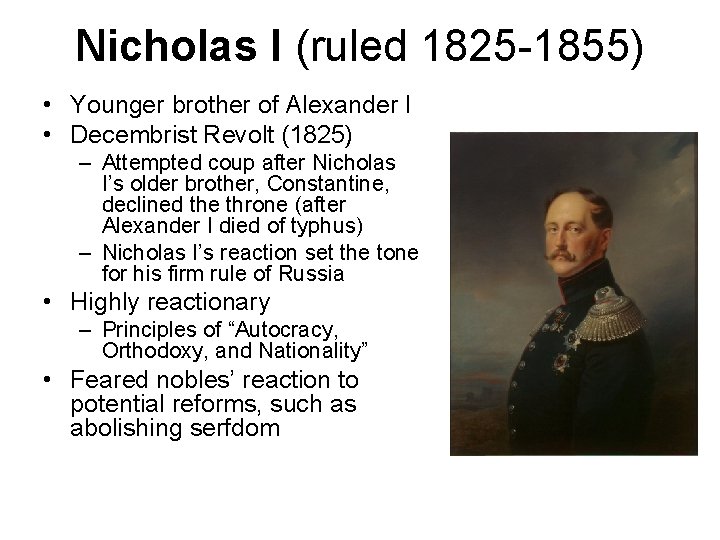 Nicholas I (ruled 1825-1855)

• Younger brother of Alexander I
• Decembrist Revolt (1825)
– Attempted coup after Nicholas I's older brother, Constantine, declined the throne (after Alexander I died of typhus)
– Nicholas I's reaction set the tone for his firm rule of Russia
• Highly reactionary
– Principles of "Autocracy, Orthodoxy, and Nationality"
• Feared nobles' reaction to potential reforms, such as abolishing serfdom